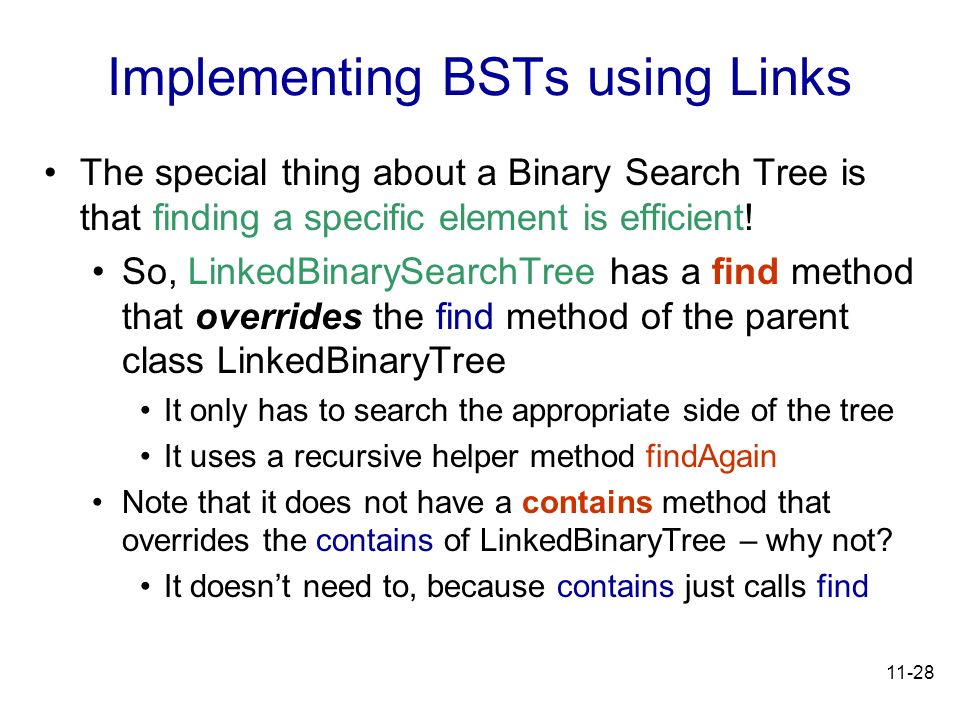 Implementing BSTs using Links

• The special thing about a Binary Search Tree is that finding a specific element is efficient!

• So, LinkedBinarySearchTree has a find method that overrides the find method of the parent class LinkedBinaryTree

• It only has to search the appropriate side of the tree

• It uses a recursive helper method findAgain

• Note that it does not have a contains method that overrides the contains of LinkedBinaryTree – why not?

• It doesn't need to, because contains just calls find

11-28